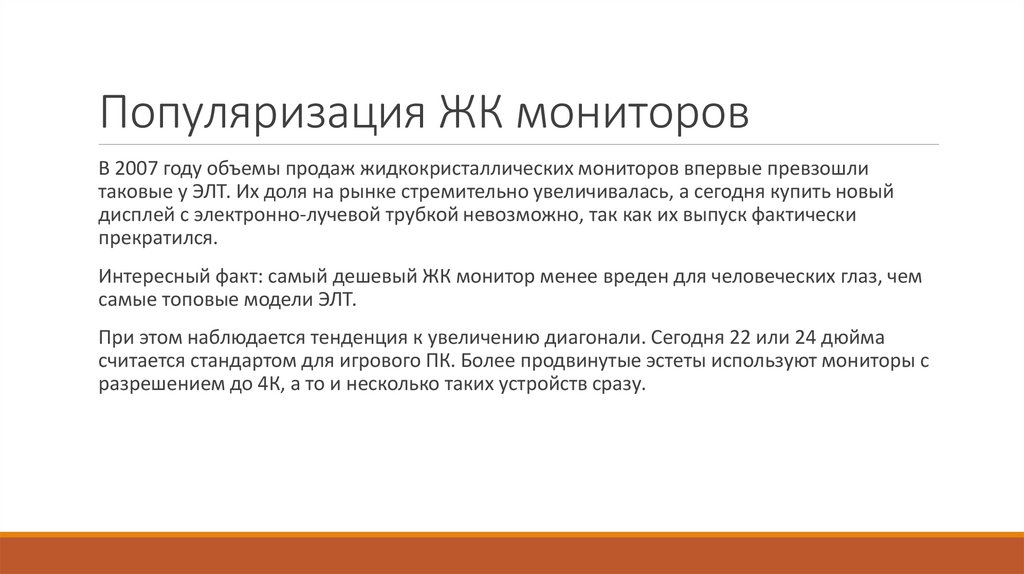 Популяризация ЖК мониторов

В 2007 году объемы продаж жидкокристаллических мониторов впервые превзошли таковые у ЭЛТ. Их доля на рынке стремительно увеличивалась, а сегодня купить новый дисплей с электронно-лучевой трубкой невозможно, так как их выпуск фактически прекратился.

Интересный факт: самый дешевый ЖК монитор менее вреден для человеческих глаз, чем самые топовые модели ЭЛТ.

При этом наблюдается тенденция к увеличению диагонали. Сегодня 22 или 24 дюйма считается стандартом для игрового ПК. Более продвинутые эстеты используют мониторы с разрешением до 4К, а то и несколько таких устройств сразу.